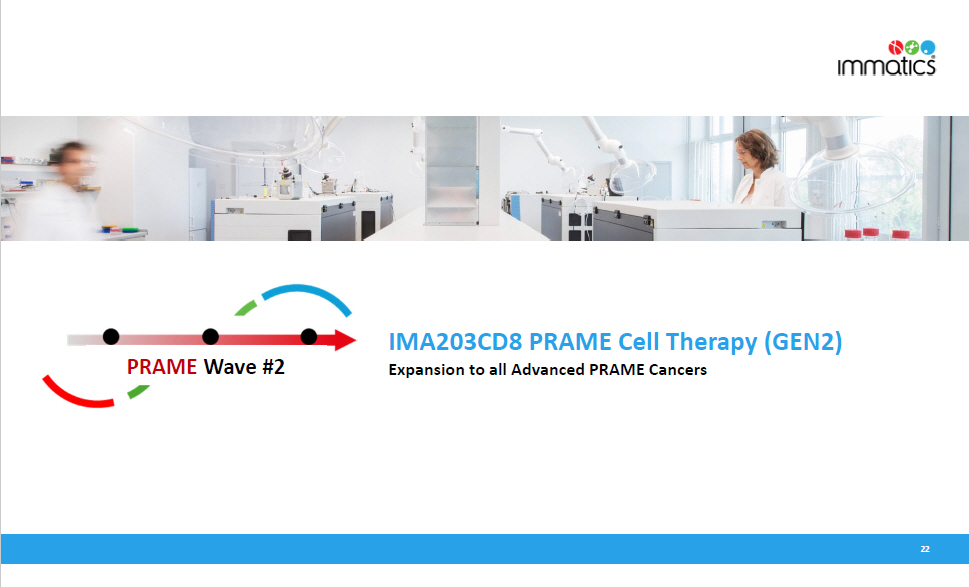 immatics

PRAME Wave #2

IMA203CD8 PRAME Cell Therapy (GEN2)

Expansion to all Advanced PRAME Cancers

22